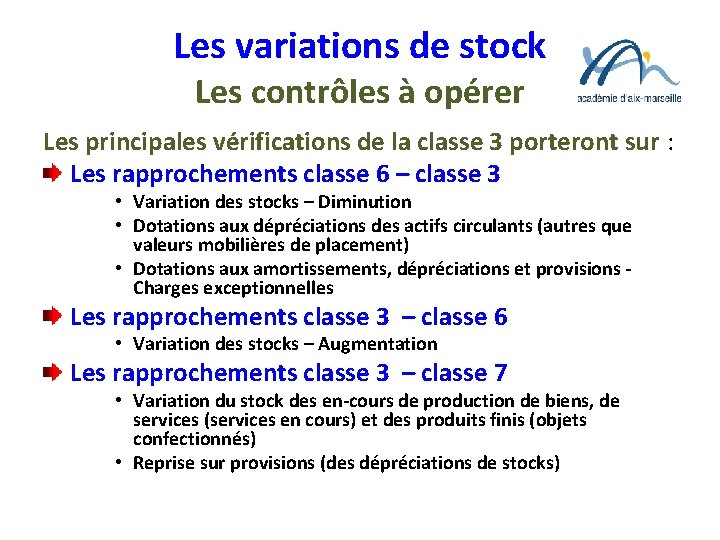 Les variations de stock
Les contrôles à opérer

académie d'aix-marseille

Les principales vérifications de la classe 3 porteront sur :

Les rapprochements classe 6 – classe 3
• Variation des stocks – Diminution
• Dotations aux dépréciations des actifs circulants (autres que valeurs mobilières de placement)
• Dotations aux amortissements, dépréciations et provisions - Charges exceptionnelles

Les rapprochements classe 3 – classe 6
• Variation des stocks – Augmentation

Les rapprochements classe 3 – classe 7
• Variation du stock des en-cours de production de biens, de services (services en cours) et des produits finis (objets confectionnés)
• Reprise sur provisions (des dépréciations de stocks)